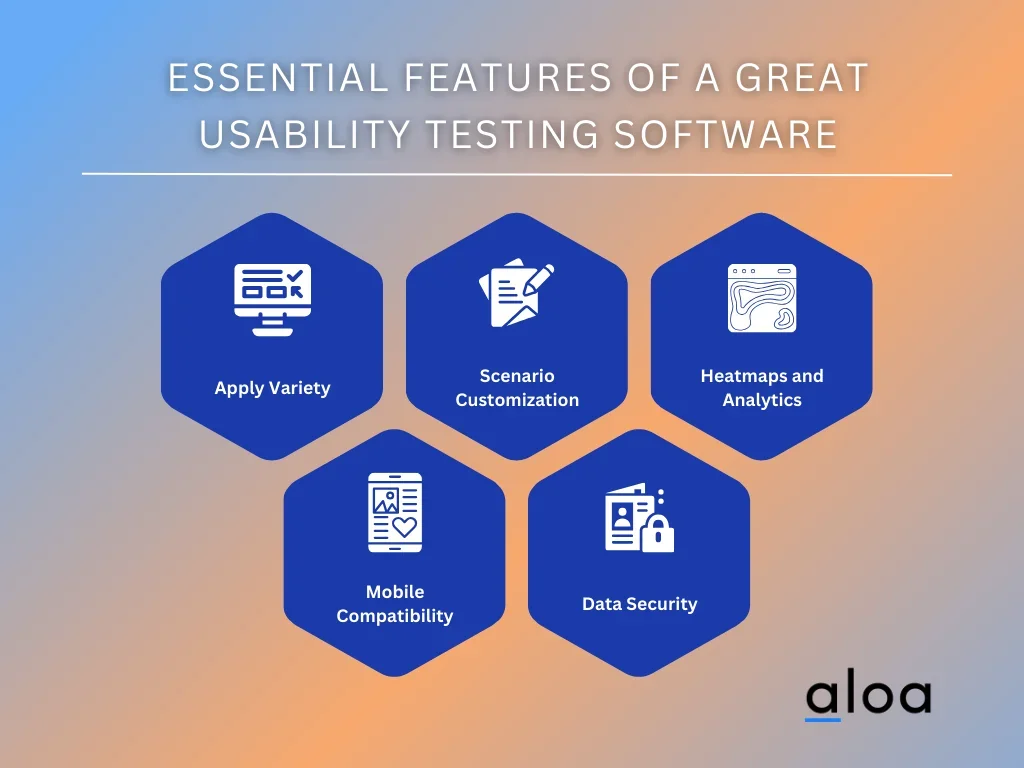 ESSENTIAL FEATURES OF A GREAT USABILITY TESTING SOFTWARE

Apply Variety

Scenario Customization

Heatmaps and Analytics

Mobile Compatibility

Data Security

aloa